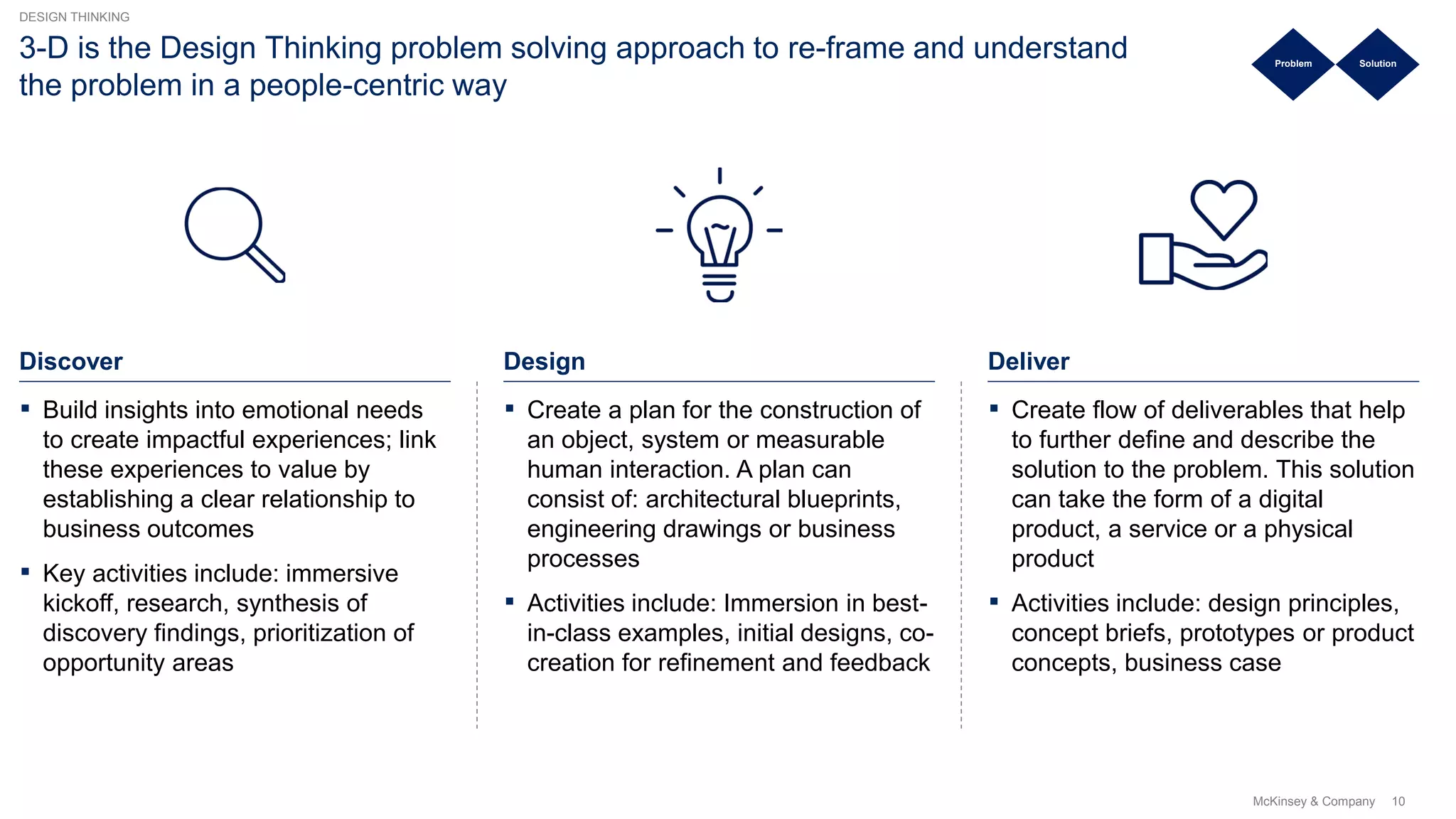 DESIGN THINKING

3-D is the Design Thinking problem solving approach to re-frame and understand the problem in a people-centric way

Problem

Solution

Discover

▪ Build insights into emotional needs to create impactful experiences; link these experiences to value by establishing a clear relationship to business outcomes

▪ Key activities include: immersive kickoff, research, synthesis of discovery findings, prioritization of opportunity areas

Design

▪ Create a plan for the construction of an object, system or measurable human interaction. A plan can consist of: architectural blueprints, engineering drawings or business processes

▪ Activities include: Immersion in best-in-class examples, initial designs, co-creation for refinement and feedback

Deliver

▪ Create flow of deliverables that help to further define and describe the solution to the problem. This solution can take the form of a digital product, a service or a physical product

▪ Activities include: design principles, concept briefs, prototypes or product concepts, business case

McKinsey & Company 10